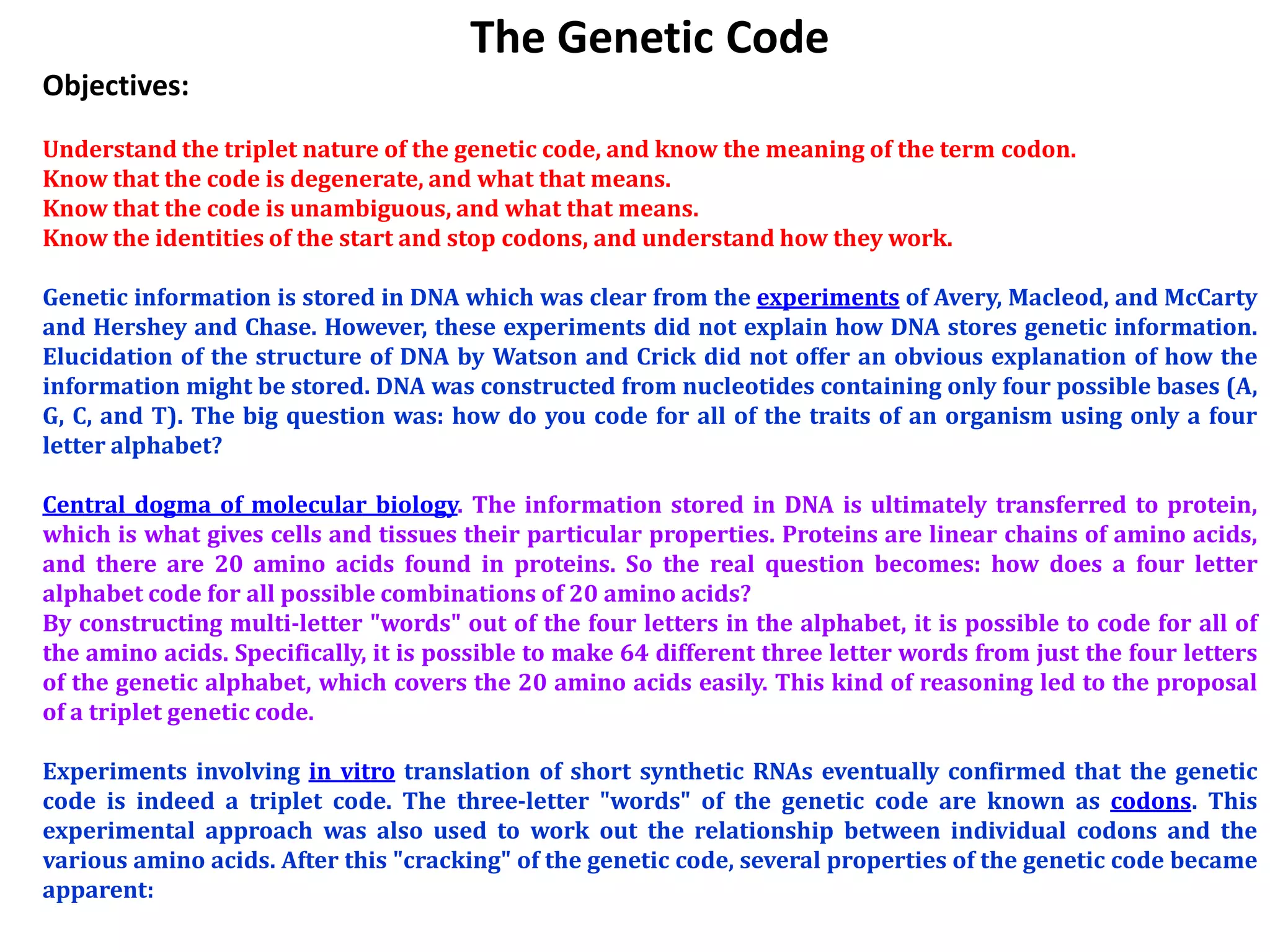 The Genetic Code

Objectives:

Understand the triplet nature of the genetic code, and know the meaning of the term codon.
Know that the code is degenerate, and what that means.
Know that the code is unambiguous, and what that means.
Know the identities of the start and stop codons, and understand how they work.

Genetic information is stored in DNA which was clear from the experiments of Avery, Macleod, and McCarty and Hershey and Chase. However, these experiments did not explain how DNA stores genetic information. Elucidation of the structure of DNA by Watson and Crick did not offer an obvious explanation of how the information might be stored. DNA was constructed from nucleotides containing only four possible bases (A, G, C, and T). The big question was: how do you code for all of the traits of an organism using only a four letter alphabet?

Central dogma of molecular biology. The information stored in DNA is ultimately transferred to protein, which is what gives cells and tissues their particular properties. Proteins are linear chains of amino acids, and there are 20 amino acids found in proteins. So the real question becomes: how does a four letter alphabet code for all possible combinations of 20 amino acids?
By constructing multi-letter "words" out of the four letters in the alphabet, it is possible to code for all of the amino acids. Specifically, it is possible to make 64 different three letter words from just the four letters of the genetic alphabet, which covers the 20 amino acids easily. This kind of reasoning led to the proposal of a triplet genetic code.

Experiments involving in vitro translation of short synthetic RNAs eventually confirmed that the genetic code is indeed a triplet code. The three-letter "words" of the genetic code are known as codons. This experimental approach was also used to work out the relationship between individual codons and the various amino acids. After this "cracking" of the genetic code, several properties of the genetic code became apparent: